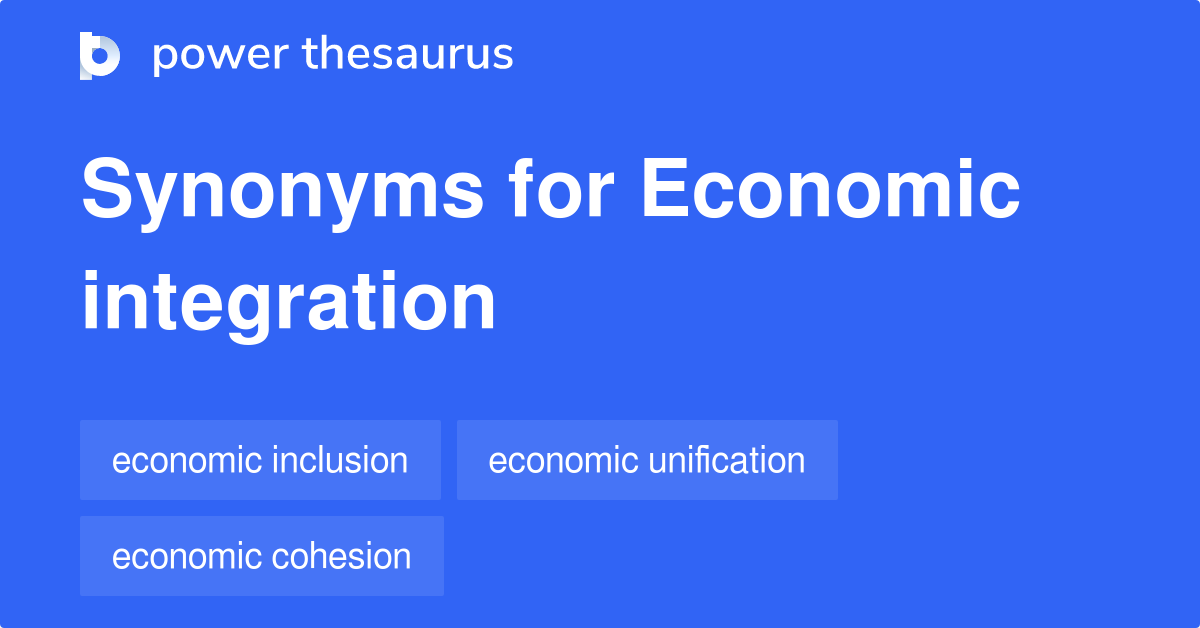 power thesaurus

Synonyms for Economic integration

economic inclusion

economic unification

economic cohesion